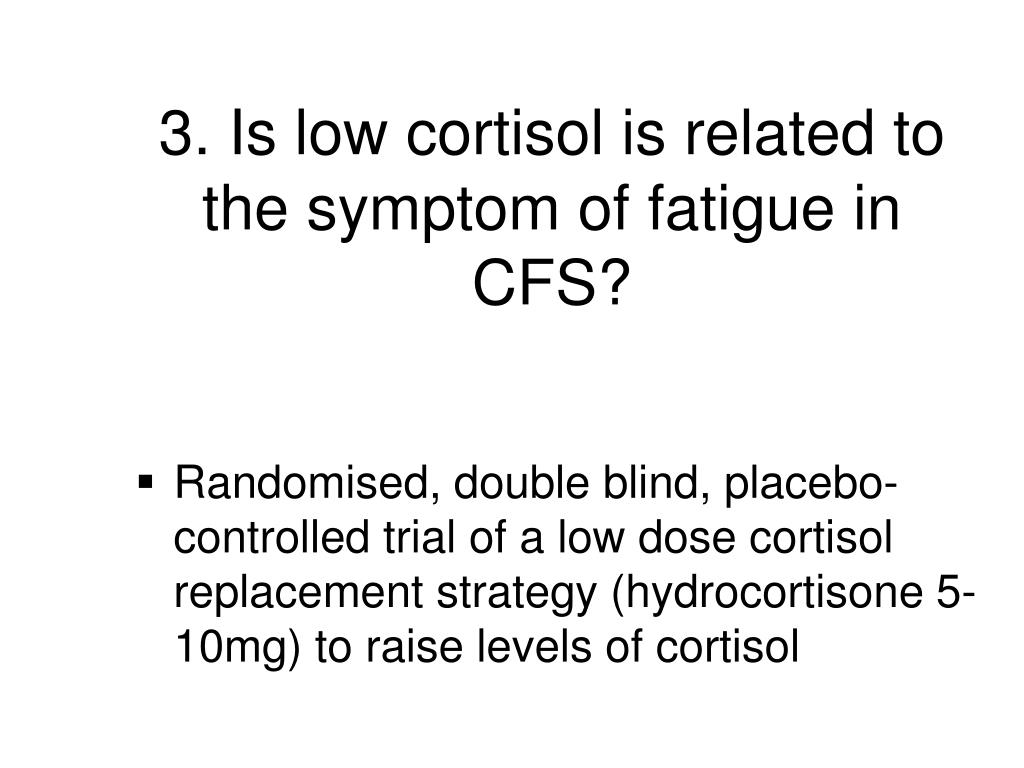 3. Is low cortisol is related to the symptom of fatigue in CFS?

▪ Randomised, double blind, placebo-controlled trial of a low dose cortisol replacement strategy (hydrocortisone 5-10mg) to raise levels of cortisol